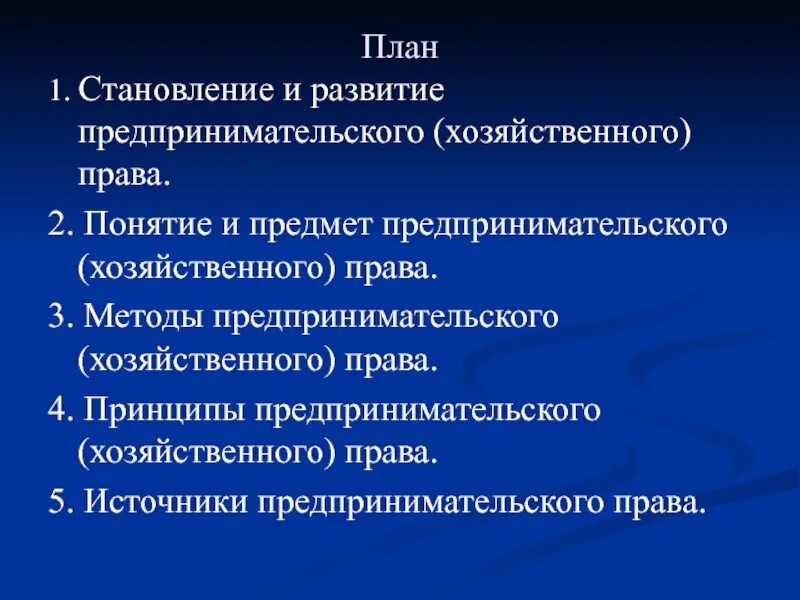 План

1. Становление и развитие предпринимательского (хозяйственного) права.

2. Понятие и предмет предпринимательского (хозяйственного) права.

3. Методы предпринимательского (хозяйственного) права.

4. Принципы предпринимательского (хозяйственного) права.

5. Источники предпринимательского права.